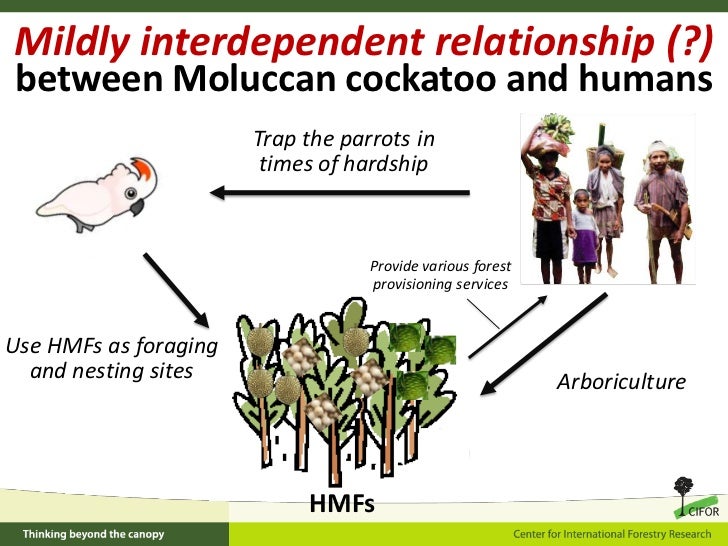 Mildly interdependent relationship (?) between Moluccan cockatoo and humans

Trap the parrots in times of hardship

Provide various forest provisioning services

Use HMFs as foraging and nesting sites

Arboriculture

HMFs

CIFOR

Thinking beyond the canopy

Center for International Forestry Research